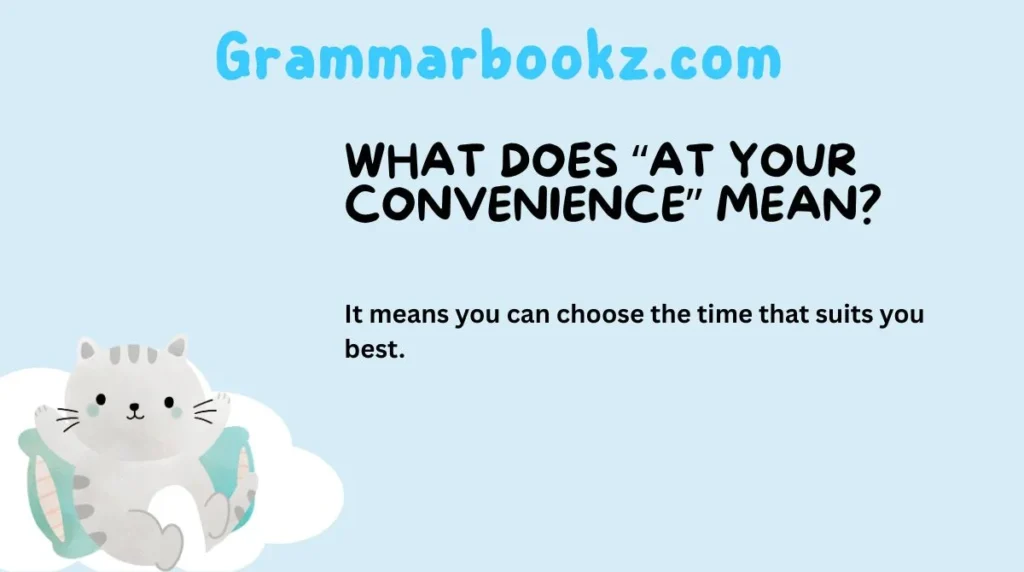 Grammarbookz.com

WHAT DOES “AT YOUR CONVENIENCE” MEAN?

It means you can choose the time that suits you best.